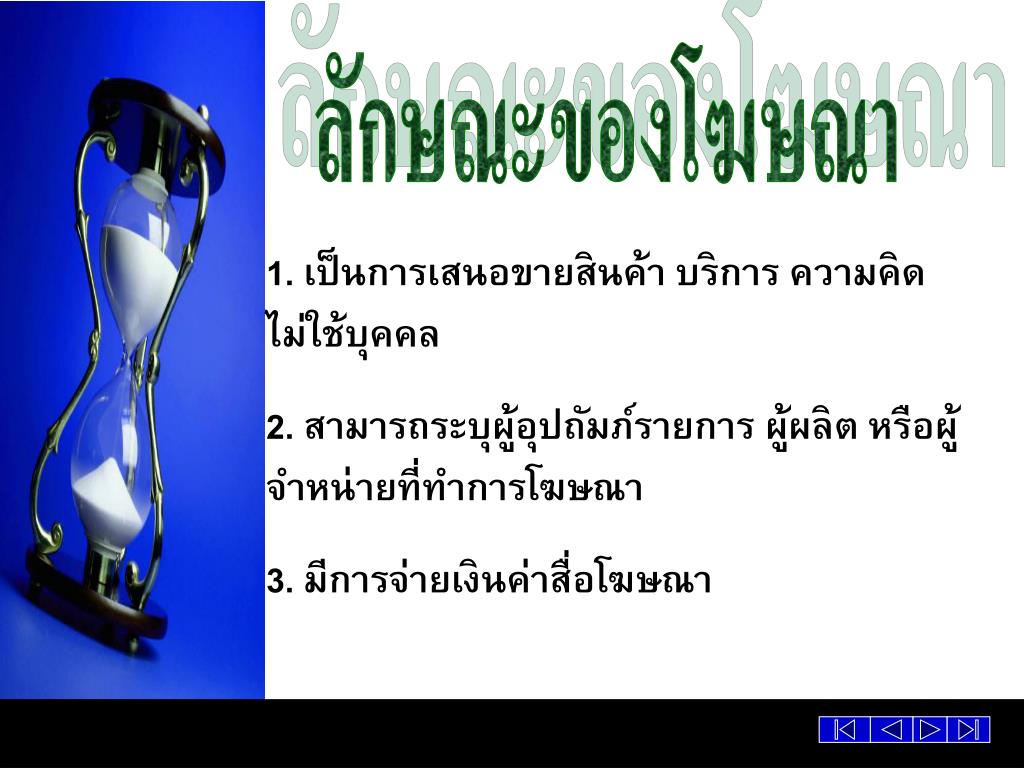 ลักษณะของโฆษณา

1. เป็นการเสนอขายสินค้า บริการ ความคิด ไม่ใช้บุคคล

2. สามารถระบุผู้อุปถัมภ์รายการ ผู้ผลิต หรือผู้จำหน่ายที่ทำการโฆษณา

3. มีการจ่ายเงินค่าสื่อโฆษณา